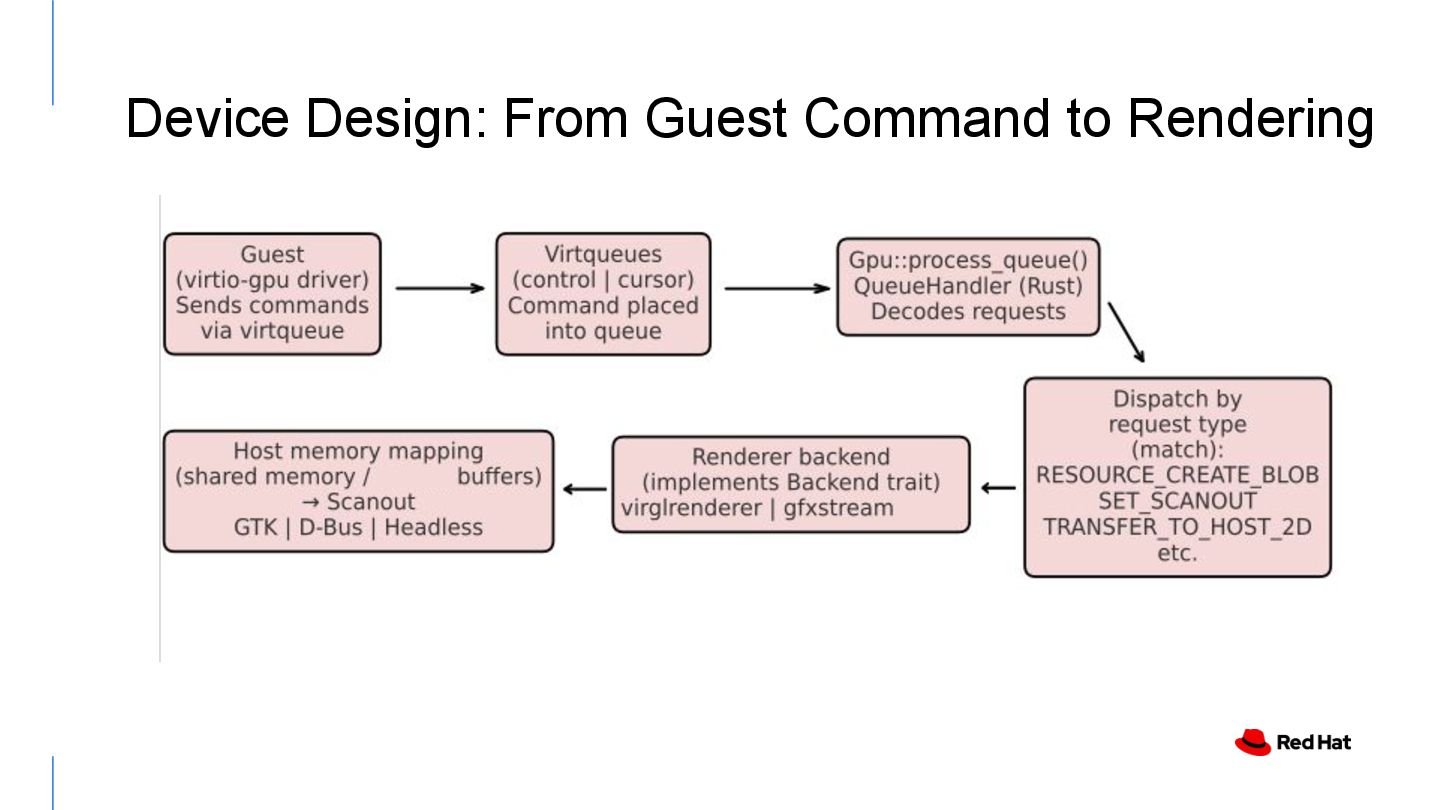 Device Design: From Guest Command to Rendering

Guest
(virtio-gpu driver)
Sends commands
via virtqueue

Virtqueues
(control | cursor)
Command placed
into queue

Gpu::process_queue()
QueueHandler (Rust)
Decodes requests

Dispatch by
request type
(match):
RESOURCE_CREATE_BLOB
SET_SCANOUT
TRANSFER_TO_HOST_2D
etc.

Renderer backend
(implements Backend trait)
virglrenderer | gfxstream

Host memory mapping
(shared memory / buffers)
→ Scanout
GTK | D-Bus | Headless

Red Hat